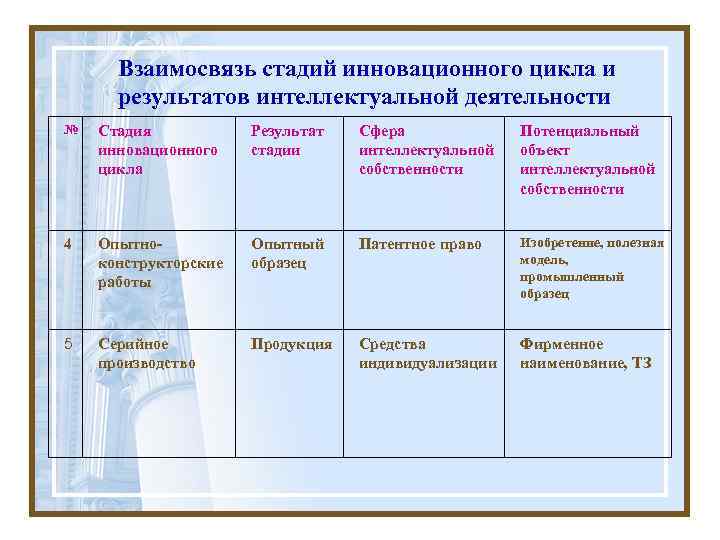 Взаимосвязь стадий инновационного цикла и результатов интеллектуальной деятельности

| № | Стадия инновационного цикла | Результат стадии | Сфера интеллектуальной собственности | Потенциальный объект интеллектуальной собственности |
|---|---|---|---|---|
| 4 | Опытно-конструкторские работы | Опытный образец | Патентное право | Изобретение, полезная модель, промышленный образец |
| 5 | Серийное производство | Продукция | Средства индивидуализации | Фирменное наименование, ТЗ |